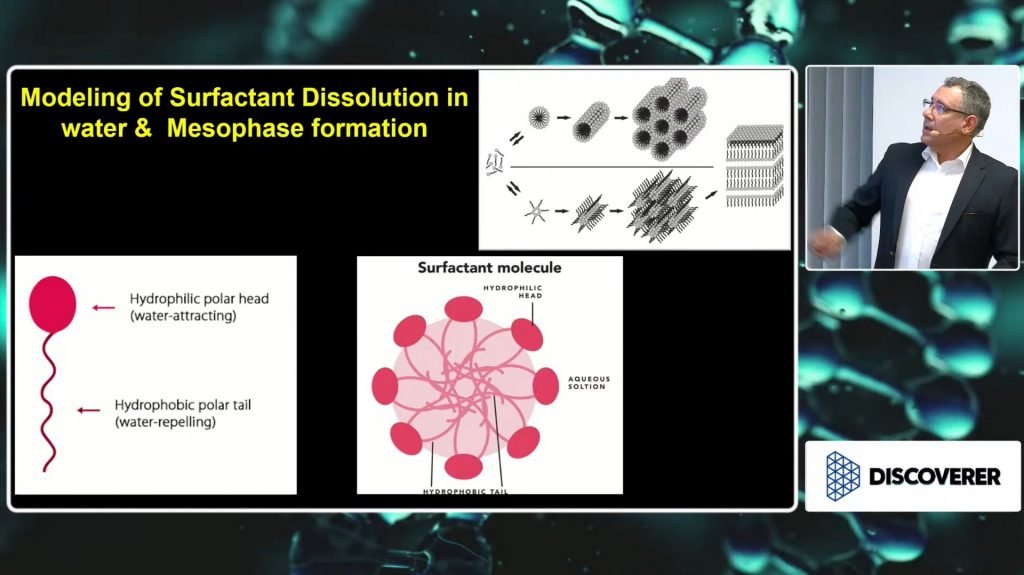 Modeling of Surfactant Dissolution in water & Mesophase formation

Hydrophilic polar head (water-attracting)

Hydrophobic polar tail (water-repelling)

Surfactant molecule

HYDROPHILIC HEAD

AQUEOUS SOLTION

HYDROPHOBIC TAIL

DISCOVERER